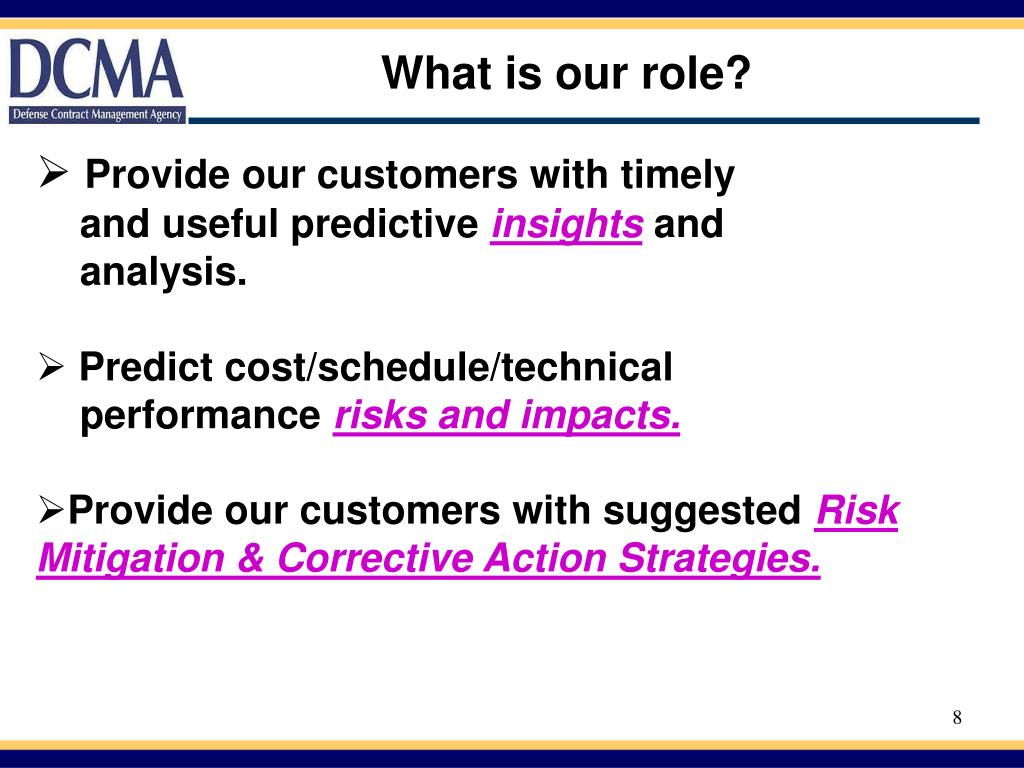 DCMA
Defense Contract Management Agency

What is our role?

➢ Provide our customers with timely and useful predictive insights and analysis.

➢ Predict cost/schedule/technical performance risks and impacts.

➢Provide our customers with suggested Risk Mitigation & Corrective Action Strategies.

8